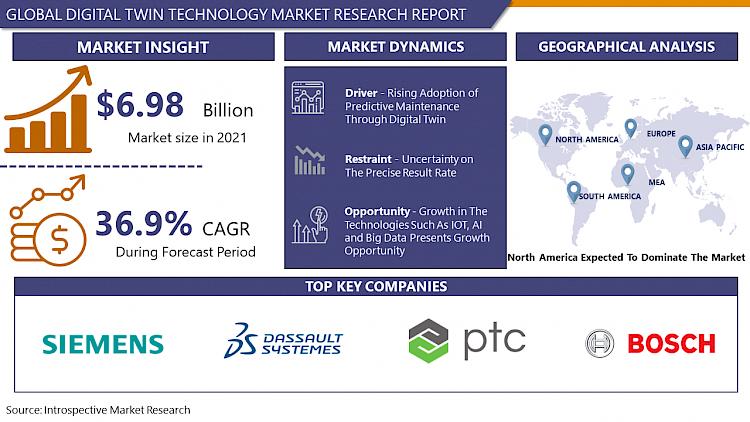 GLOBAL DIGITAL TWIN TECHNOLOGY MARKET RESEARCH REPORT

MARKET INSIGHT

$6.98 Billion

Market size in 2021

36.9% CAGR

During Forecast Period

MARKET DYNAMICS

Driver - Rising Adoption of Predictive Maintenance Through Digital Twin

Restraint - Uncertainty on The Precise Result Rate

Opportunity - Growth in The Technologies Such As IOT, AI and Big Data Presents Growth Opportunity

GEOGRAPHICAL ANALYSIS

NORTH AMERICA

EUROPE

ASIA PACIFIC

MEA

SOUTH AMERICA

North America Expected To Dominate The Market

TOP KEY COMPANIES

SIEMENS

DASSAULT SYSTEMES

ptc

BOSCH

Source: Introspective Market Research